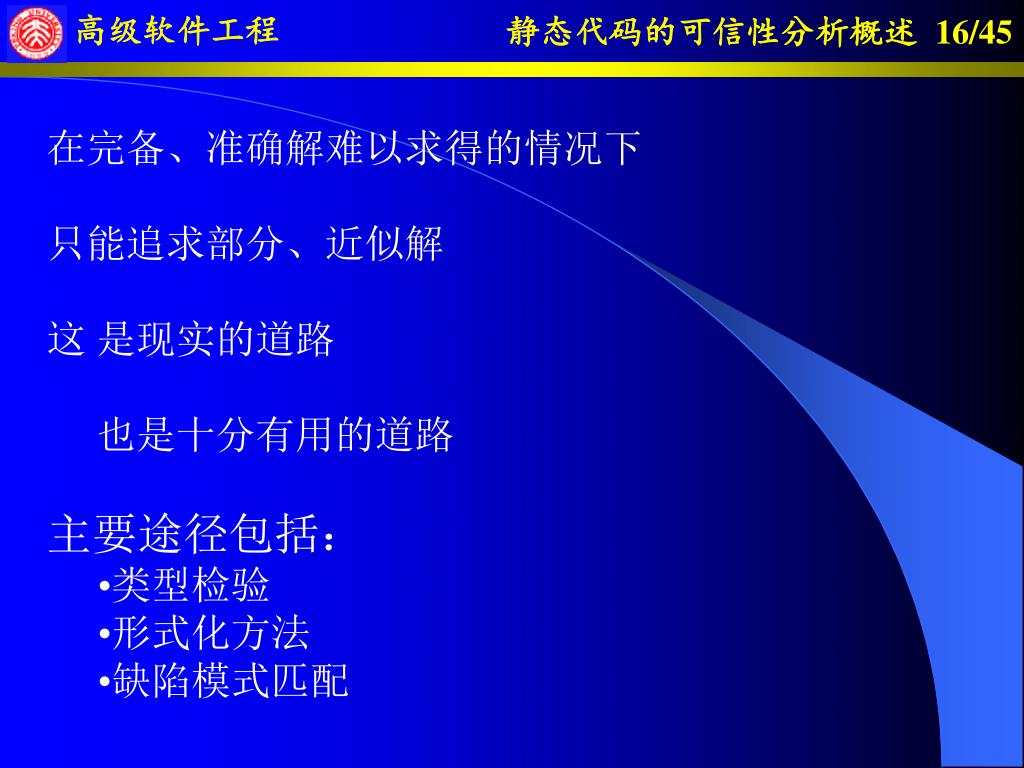 高级软件工程

静态代码的可信性分析概述 16/45

在完备、准确解难以求得的情况下

只能追求部分、近似解

这 是现实的道路

也是十分有用的道路

主要途径包括：
•类型检验
•形式化方法
•缺陷模式匹配